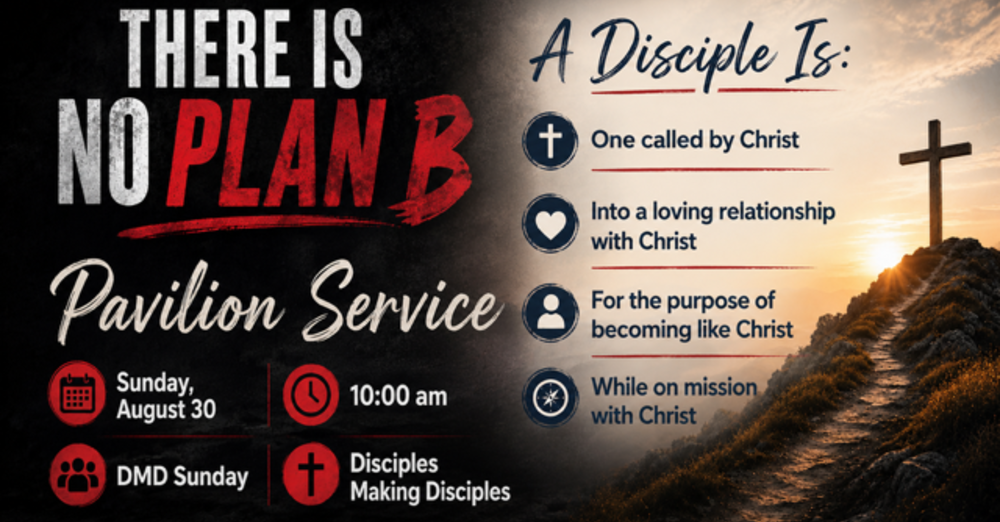 THERE IS NO PLAN B

Pavilion Service

Sunday, August 30

10:00 am

DMD Sunday

Disciples Making Disciples

A Disciple Is:

One called by Christ

Into a loving relationship with Christ

For the purpose of becoming like Christ

While on mission with Christ